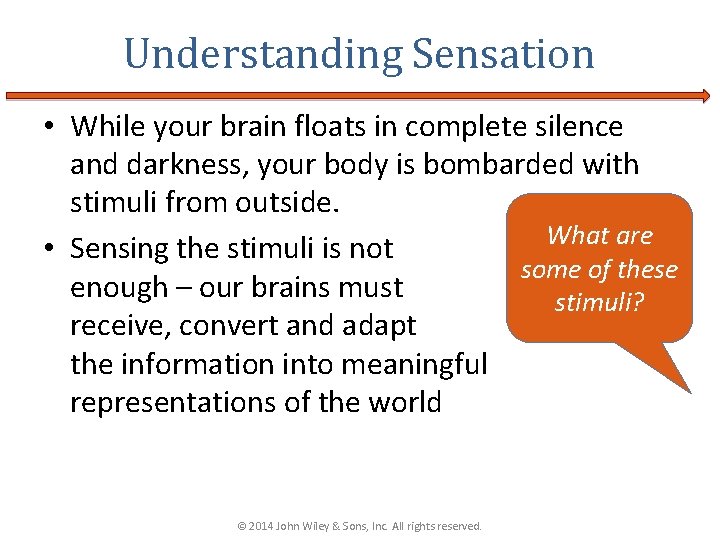 Understanding Sensation

• While your brain floats in complete silence and darkness, your body is bombarded with stimuli from outside.

• Sensing the stimuli is not enough – our brains must receive, convert and adapt the information into meaningful representations of the world

What are some of these stimuli?

© 2014 John Wiley & Sons, Inc. All rights reserved.